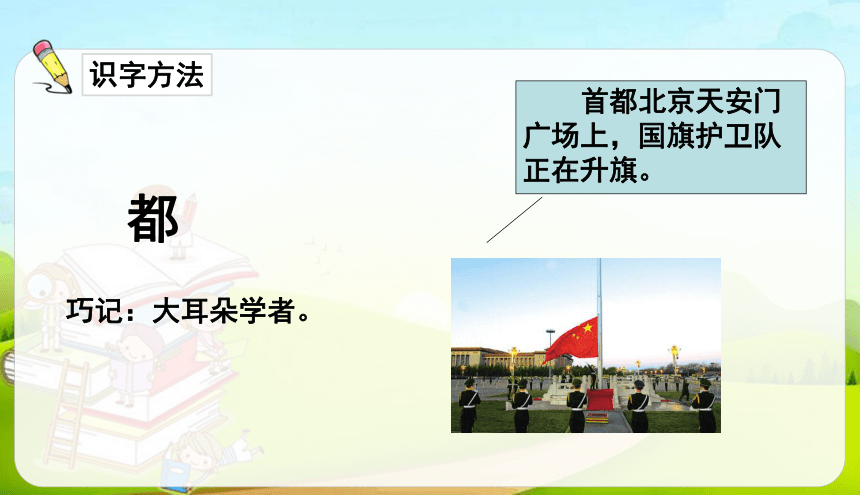 识字方法

首都北京天安门广场上，国旗护卫队正在升旗。

都

巧记：大耳朵学者。